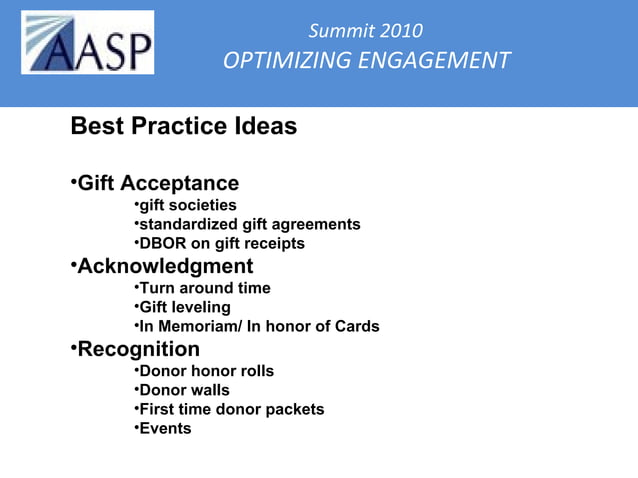 AASP

Summit 2010
OPTIMIZING ENGAGEMENT

Best Practice Ideas

•Gift Acceptance
•gift societies
•standardized gift agreements
•DBOR on gift receipts
•Acknowledgment
•Turn around time
•Gift leveling
•In Memoriam/ In honor of Cards
•Recognition
•Donor honor rolls
•Donor walls
•First time donor packets
•Events